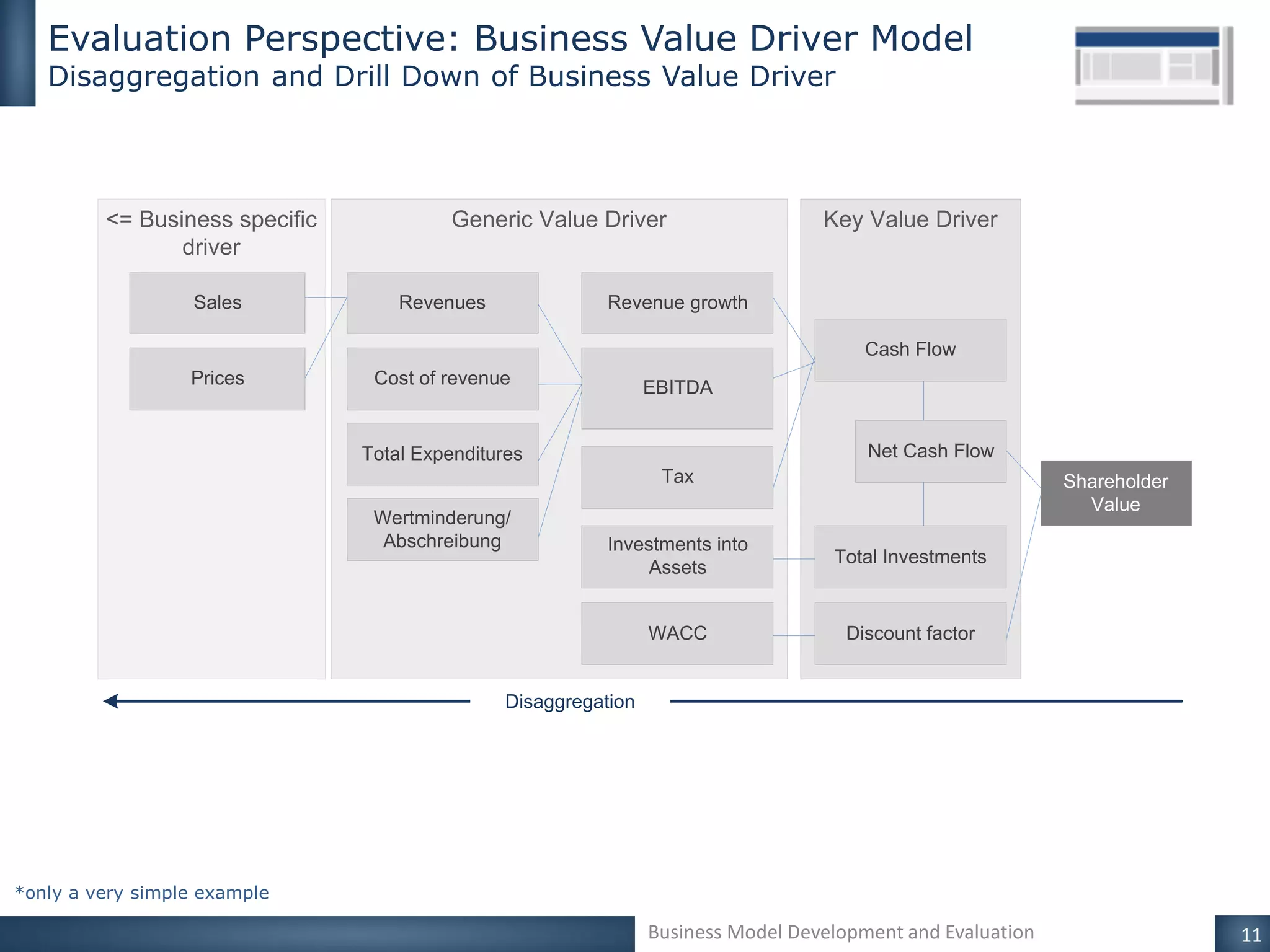 Evaluation Perspective: Business Value Driver Model
Disaggregation and Drill Down of Business Value Driver

<= Business specific driver

Sales

Prices

Generic Value Driver

Revenues

Cost of revenue

Total Expenditures

Wertminderung/ Abschreibung

Revenue growth

EBITDA

Tax

Investments into Assets

WACC

Key Value Driver

Cash Flow

Net Cash Flow

Total Investments

Discount factor

Shareholder Value

Disaggregation

*only a very simple example

Business Model Development and Evaluation

11